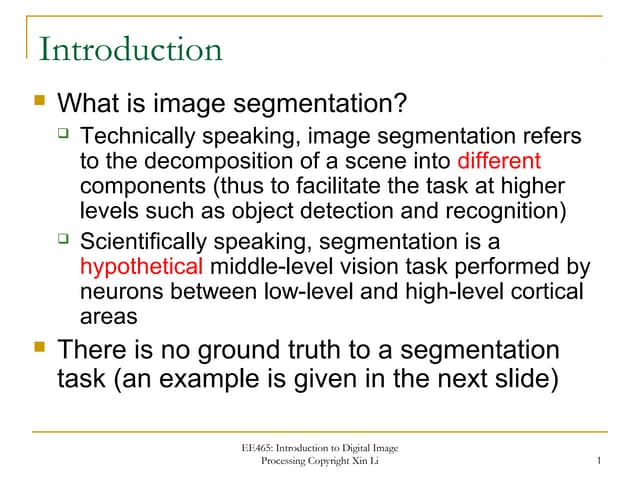 Introduction

What is image segmentation?

Technically speaking, image segmentation refers to the decomposition of a scene into different components (thus to facilitate the task at higher levels such as object detection and recognition)

Scientifically speaking, segmentation is a hypothetical middle-level vision task performed by neurons between low-level and high-level cortical areas

There is no ground truth to a segmentation task (an example is given in the next slide)

EE465: Introduction to Digital Image Processing Copyright Xin Li

1